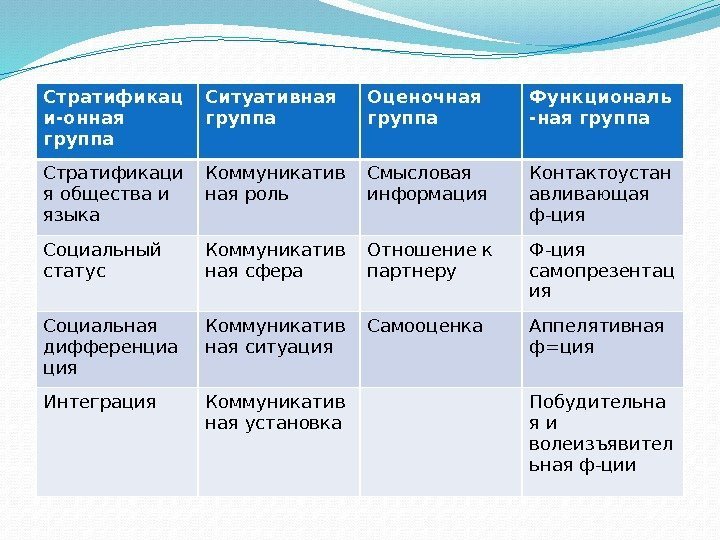 | Стратификаци-онная группа | Ситуативная группа | Оценочная группа | Функциональ-ная группа |
|---|---|---|---|
| Стратификация общества и языка | Коммуникативная роль | Смысловая информация | Контактоустанавливающая ф-ция |
| Социальный статус | Коммуникативная сфера | Отношение к партнеру | Ф-ция самопрезентация |
| Социальная дифференциация | Коммуникативная ситуация | Самооценка | Аппелятивная ф=ция |
| Интеграция | Коммуникативная установка | | Побудительная и волеизъявительная ф-ции |